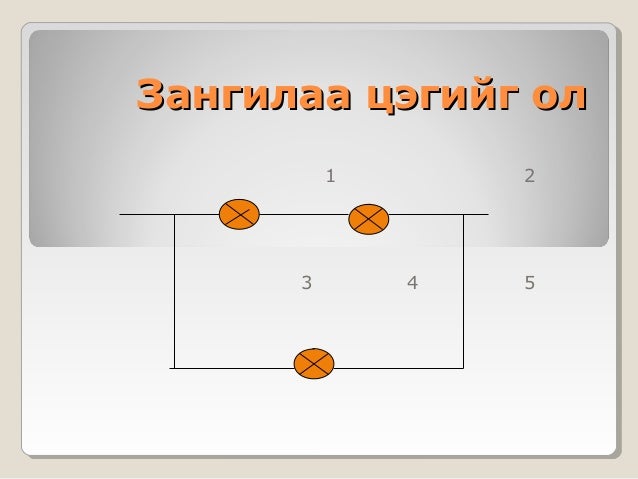 Зангилаа цэгийг ол

1

2

3

4

5